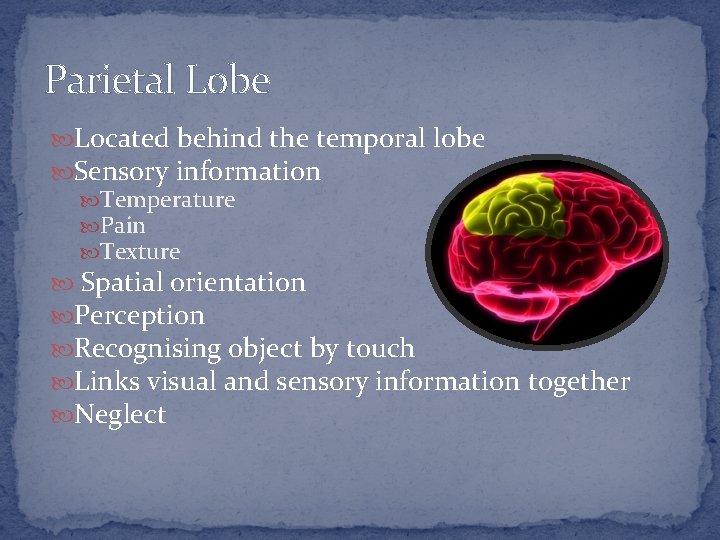 Parietal Lobe

Located behind the temporal lobe
Sensory information
Temperature
Pain
Texture
Spatial orientation
Perception
Recognising object by touch
Links visual and sensory information together
Neglect